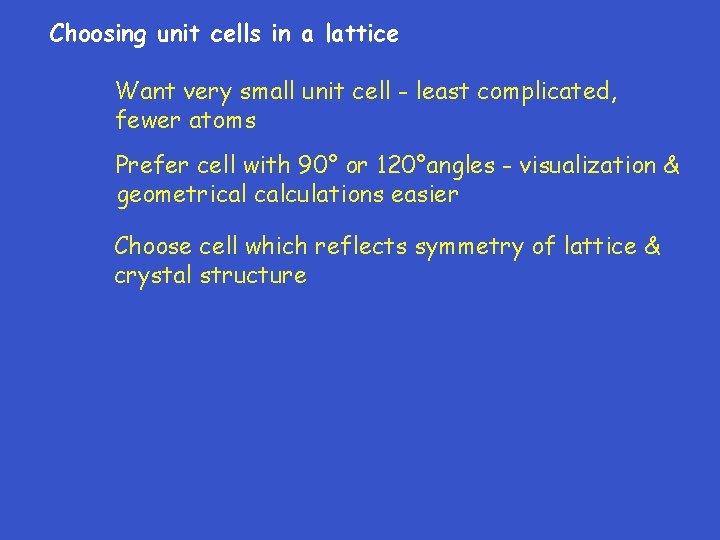 Choosing unit cells in a lattice

Want very small unit cell - least complicated, fewer atoms

Prefer cell with 90° or 120°angles - visualization & geometrical calculations easier

Choose cell which reflects symmetry of lattice & crystal structure